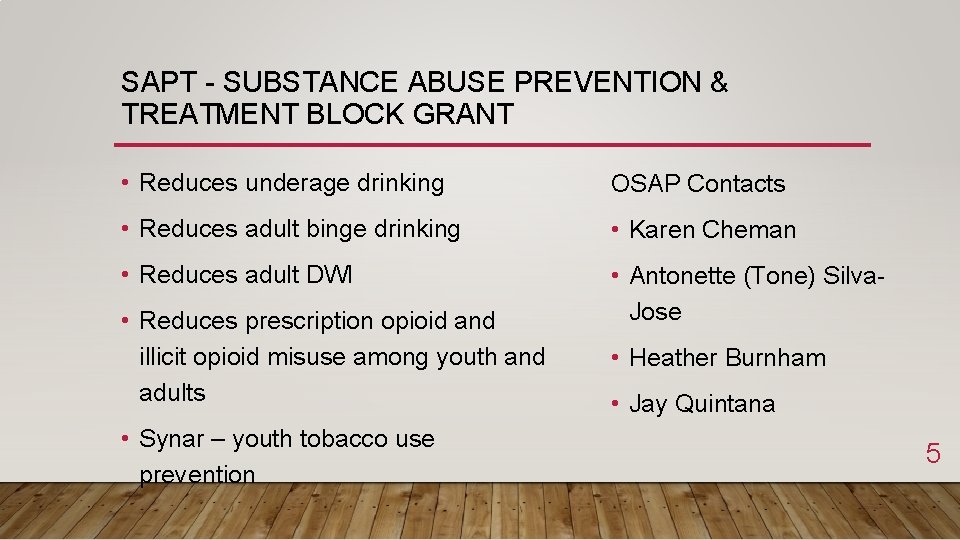 SAPT - SUBSTANCE ABUSE PREVENTION & TREATMENT BLOCK GRANT

• Reduces underage drinking
• Reduces adult binge drinking
• Reduces adult DWI
• Reduces prescription opioid and illicit opioid misuse among youth and adults
• Synar – youth tobacco use prevention

OSAP Contacts
• Karen Cheman
• Antonette (Tone) Silva-Jose
• Heather Burnham
• Jay Quintana

5